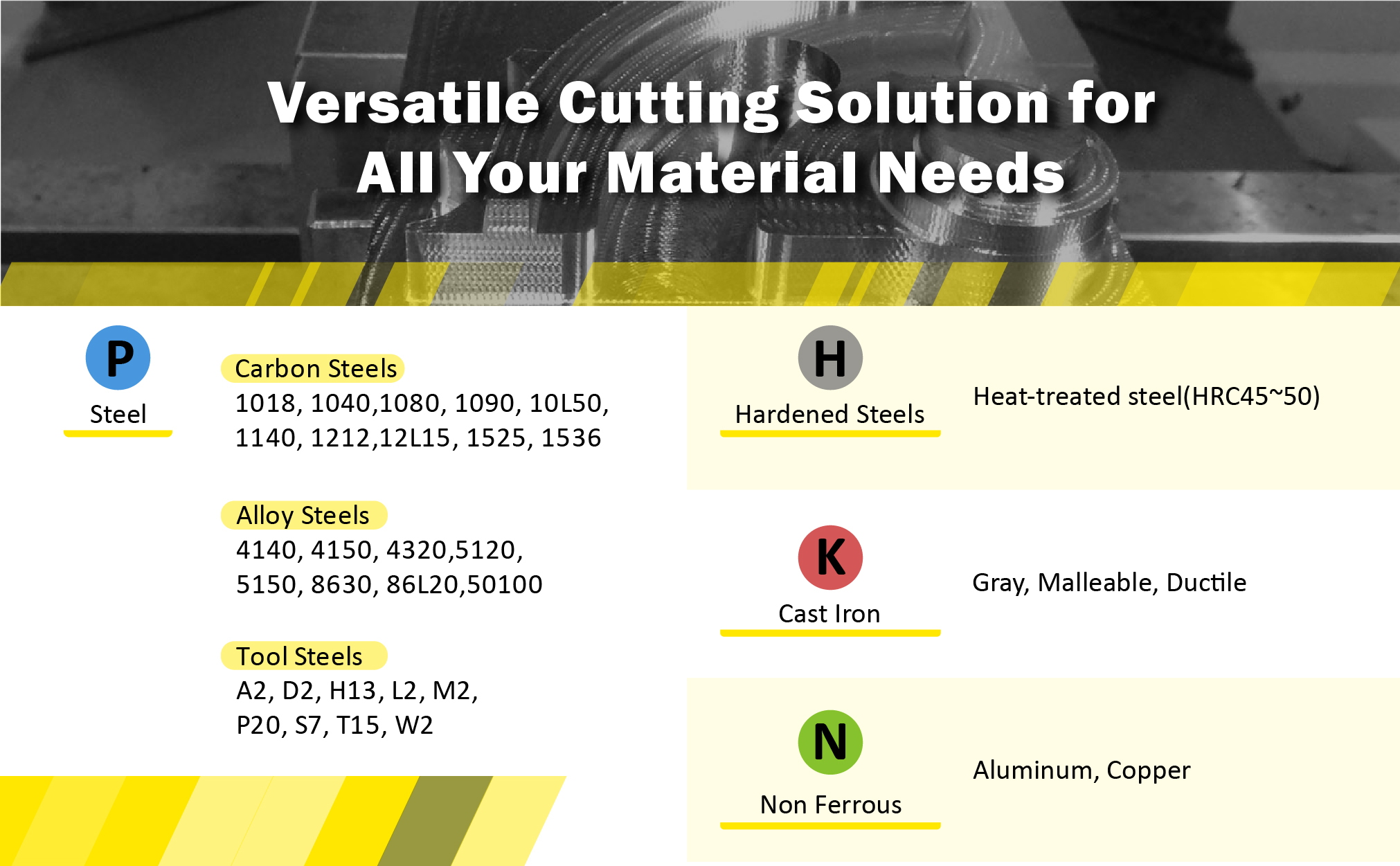 Versatile Cutting Solution for All Your Material Needs

P
Steel

Carbon Steels
1018, 1040,1080, 1090, 10L50, 1140, 1212,12L15, 1525, 1536

Alloy Steels
4140, 4150, 4320,5120, 5150, 8630, 86L20,50100

Tool Steels
A2, D2, H13, L2, M2, P20, S7, T15, W2

H
Hardened Steels
Heat-treated steel(HRC45~50)

K
Cast Iron
Gray, Malleable, Ductile

N
Non Ferrous
Aluminum, Copper